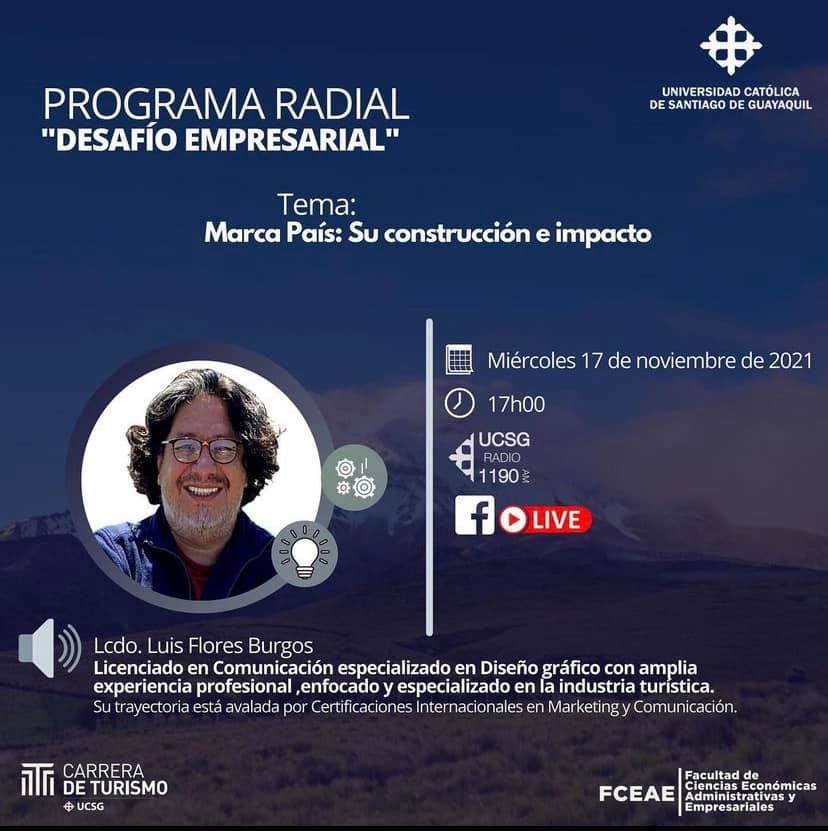 UNIVERSIDAD CATÓLICA DE SANTIAGO DE GUAYAQUIL

PROGRAMA RADIAL
"DESAFÍO EMPRESARIAL"

Tema:
Marca País: Su construcción e impacto

Miércoles 17 de noviembre de 2021

17h00

UCSG RADIO 1190 AM

LIVE

Lcdo. Luis Flores Burgos
Licenciado en Comunicación especializado en Diseño gráfico con amplia experiencia profesional ,enfocado y especializado en la industria turística.
Su trayectoria está avalada por Certificaciones Internacionales en Marketing y Comunicación.

CARRERA DE TURISMO
UCSG

FCEAE Facultad de Ciencias Económicas Administrativas y Empresariales